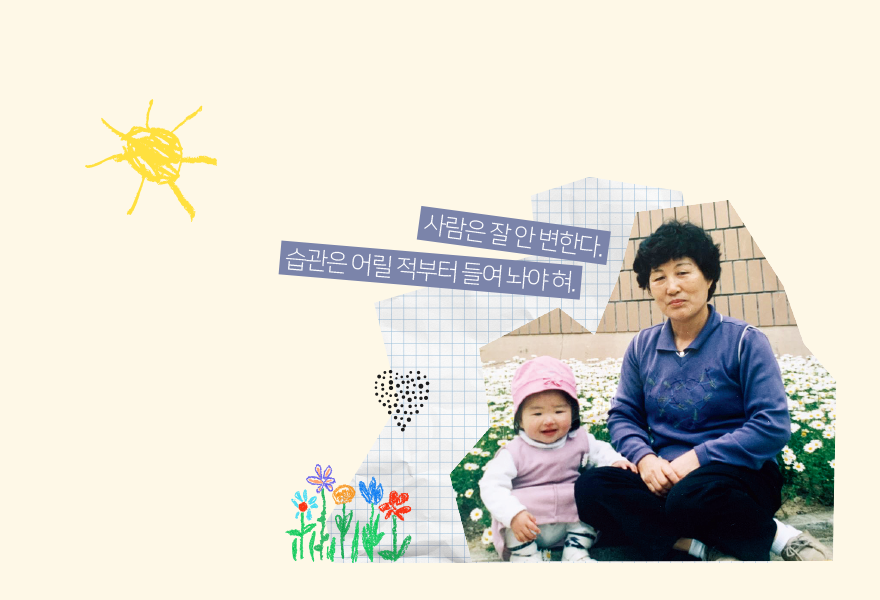 사람은 잘 안 변한다.
습관은 어릴 적부터 들여 놔야 혀.